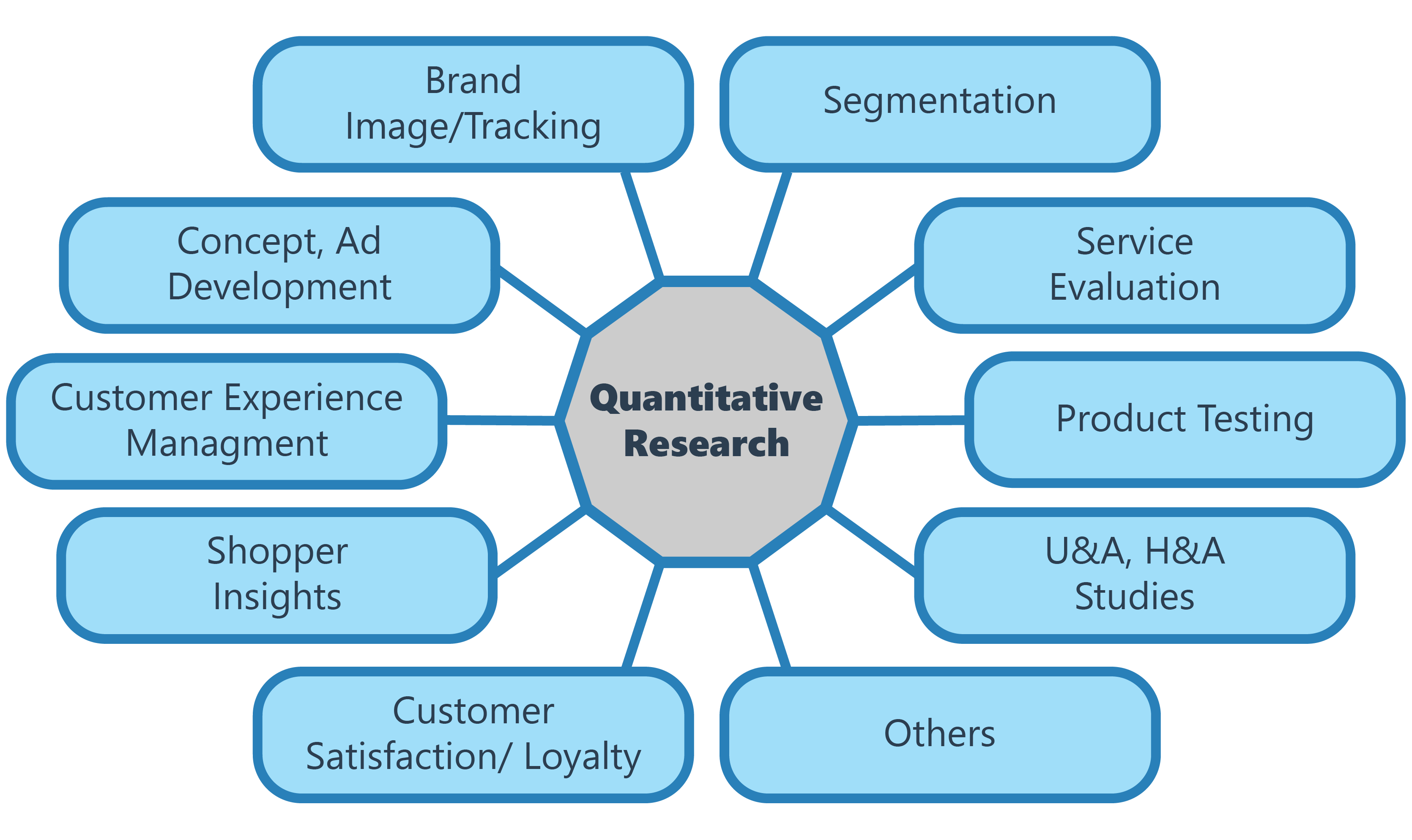 Brand Image/Tracking

Segmentation

Concept, Ad Development

Service Evaluation

Customer Experience Managment

Quantitative Research

Product Testing

Shopper Insights

U&A, H&A Studies

Customer Satisfaction/ Loyalty

Others